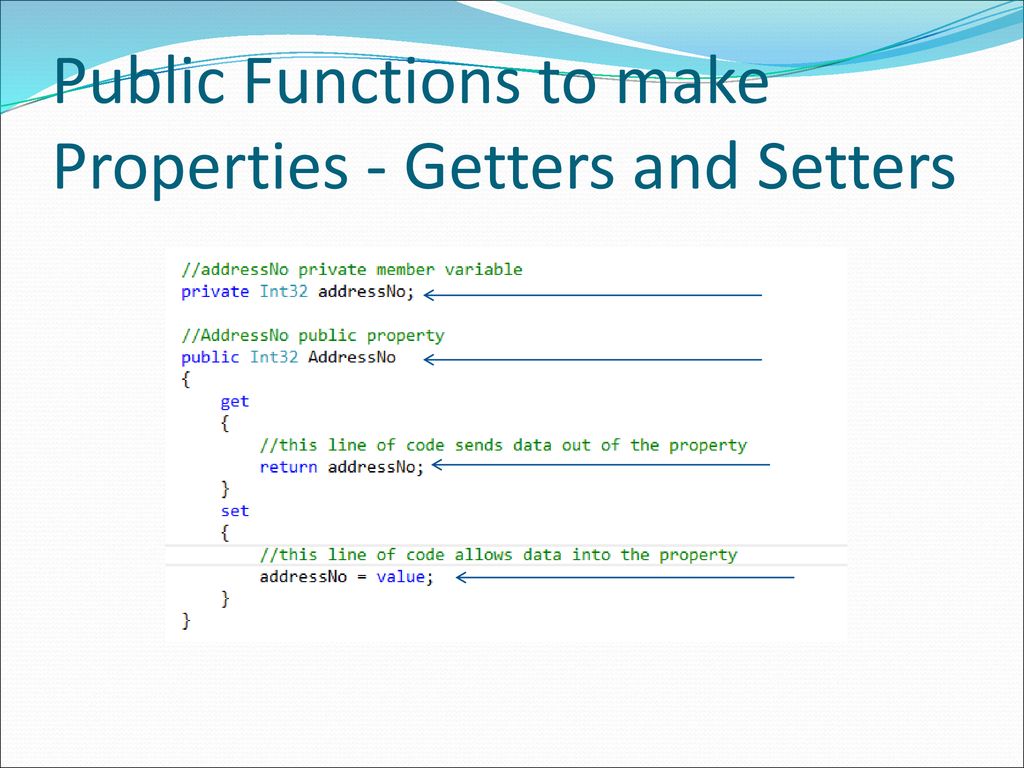 Public Functions to make Properties - Getters and Setters

//addressNo private member variable
private Int32 addressNo;

//AddressNo public property
public Int32 AddressNo
{
    get
    {
        //this line of code sends data out of the property
        return addressNo;
    }
    set
    {
        //this line of code allows data into the property
        addressNo = value;
    }
}